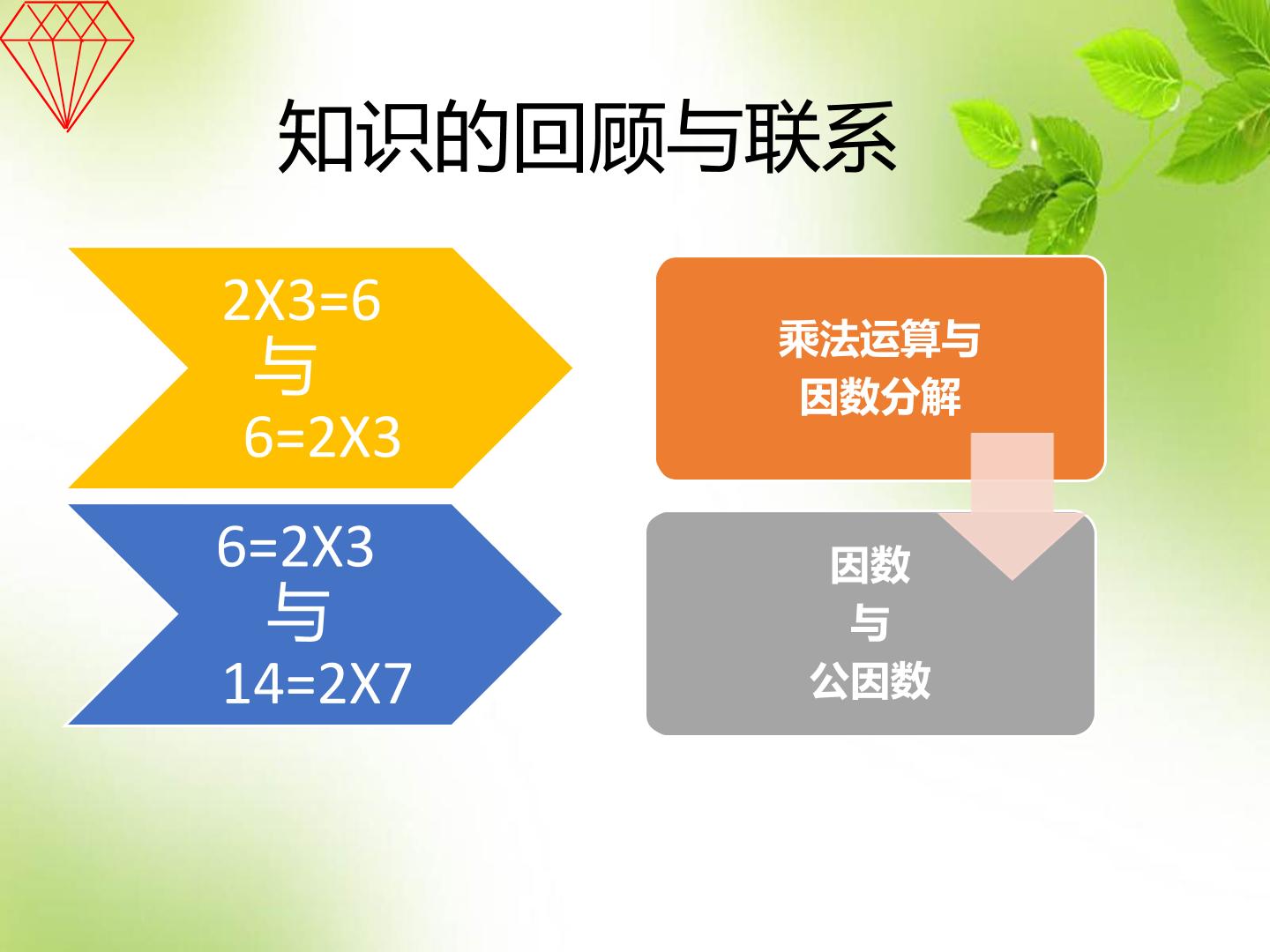 知识的回顾与联系

2X3=6
与
6=2X3

6=2X3
与
14=2X7

乘法运算与
因数分解

因数
与
公因数